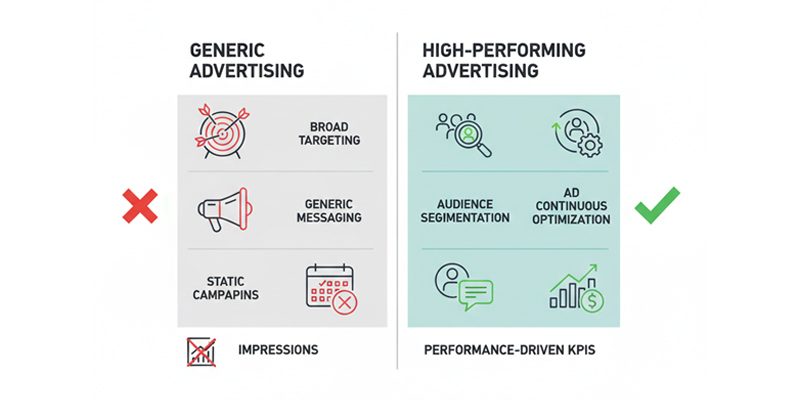 GENERIC ADVERTISING

BROAD TARGETING

GENERIC MESSAGING

STATIC CAMPAPINS

IMPRESSIONS

HIGH-PERFORMING ADVERTISING

AUDIENCE SEGMENTATION

AD CONTINUOUS OPTIMIZATION

PERFORMANCE-DRIVEN KPIS